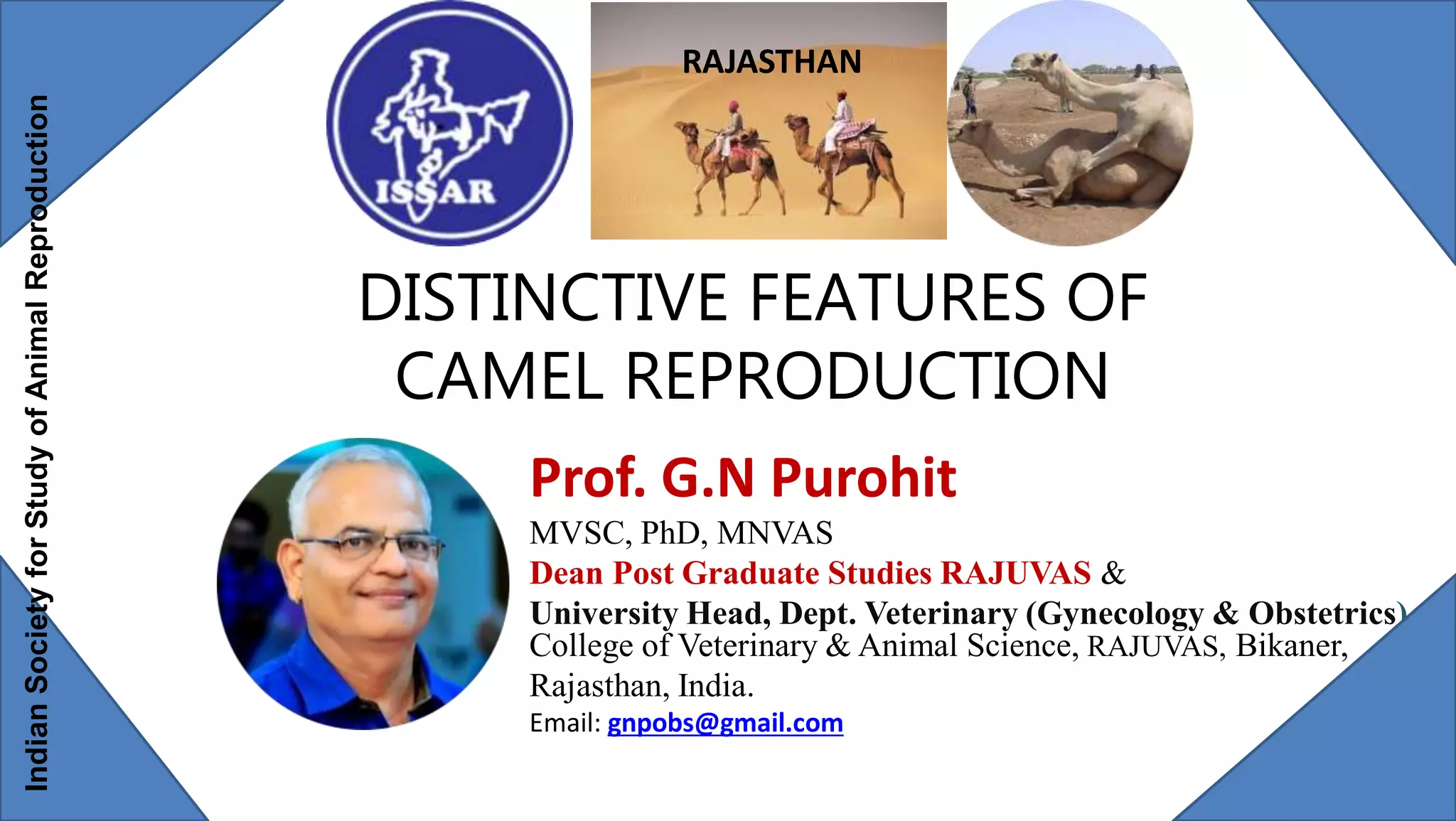 Indian Society for Study of Animal Reproduction

ISSAR

RAJASTHAN

DISTINCTIVE FEATURES OF CAMEL REPRODUCTION

Prof. G.N Purohit

MVSC, PhD, MNVAS

Dean Post Graduate Studies RAJUVAS &

University Head, Dept. Veterinary (Gynecology & Obstetrics)

College of Veterinary & Animal Science, RAJUVAS, Bikaner, Rajasthan, India.

Email: gnpobs@gmail.com